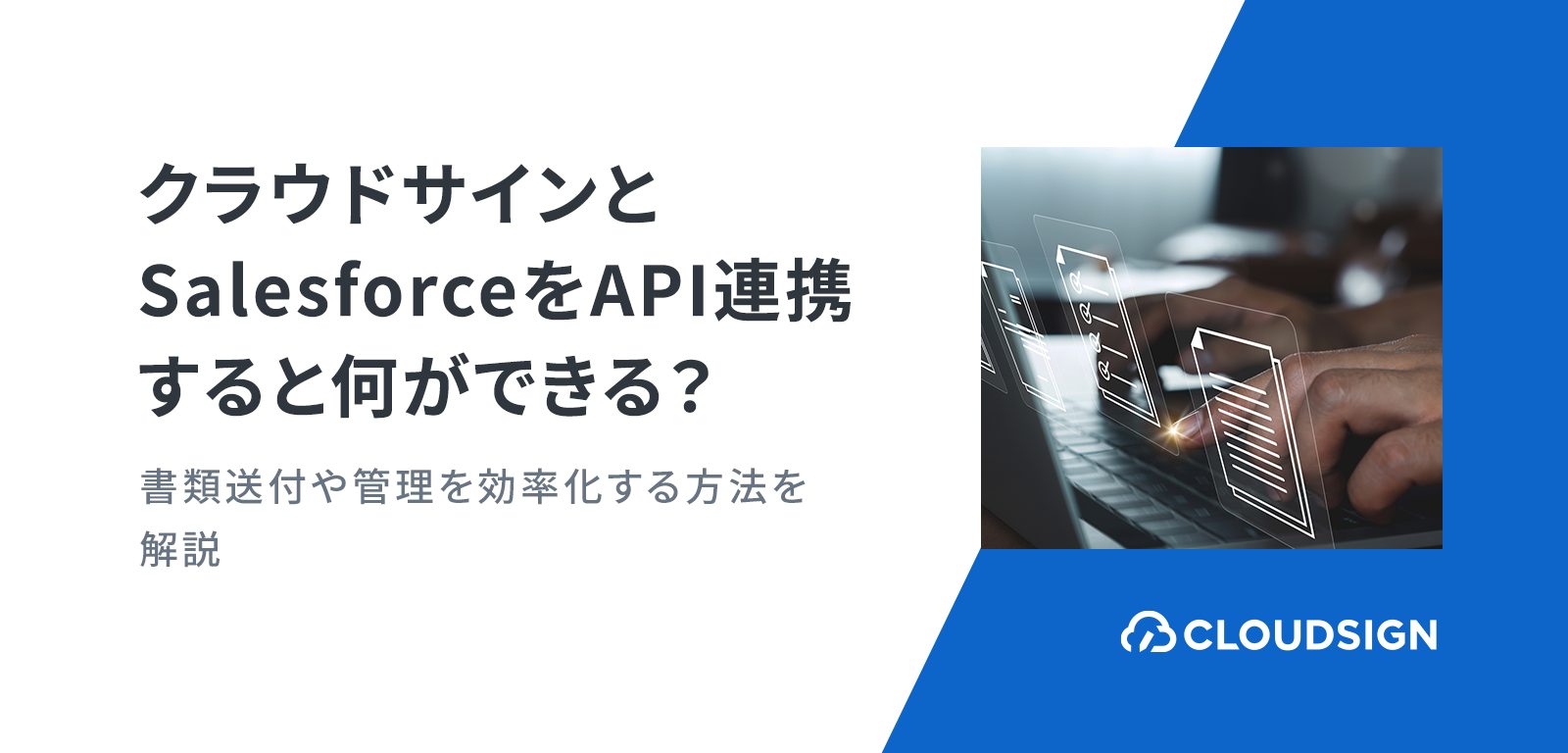 クラウドサインとSalesforceをAPI連携すると何ができる？

書類送付や管理を効率化する方法を解説

CLOUDSIGN